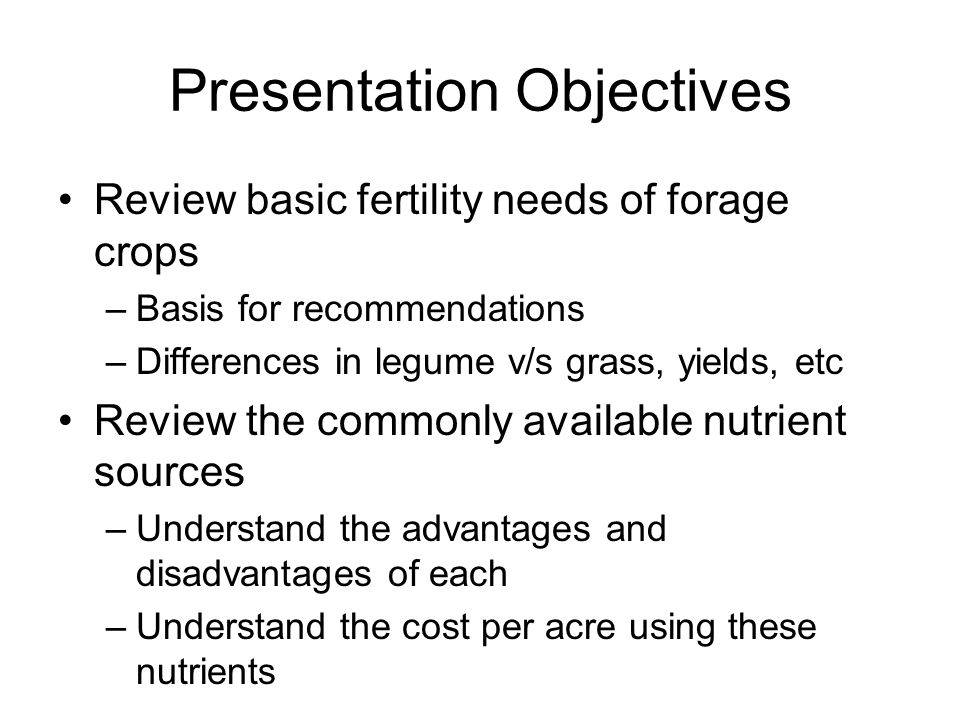 Presentation Objectives

• Review basic fertility needs of forage crops
– Basis for recommendations
– Differences in legume v/s grass, yields, etc

• Review the commonly available nutrient sources
– Understand the advantages and disadvantages of each
– Understand the cost per acre using these nutrients